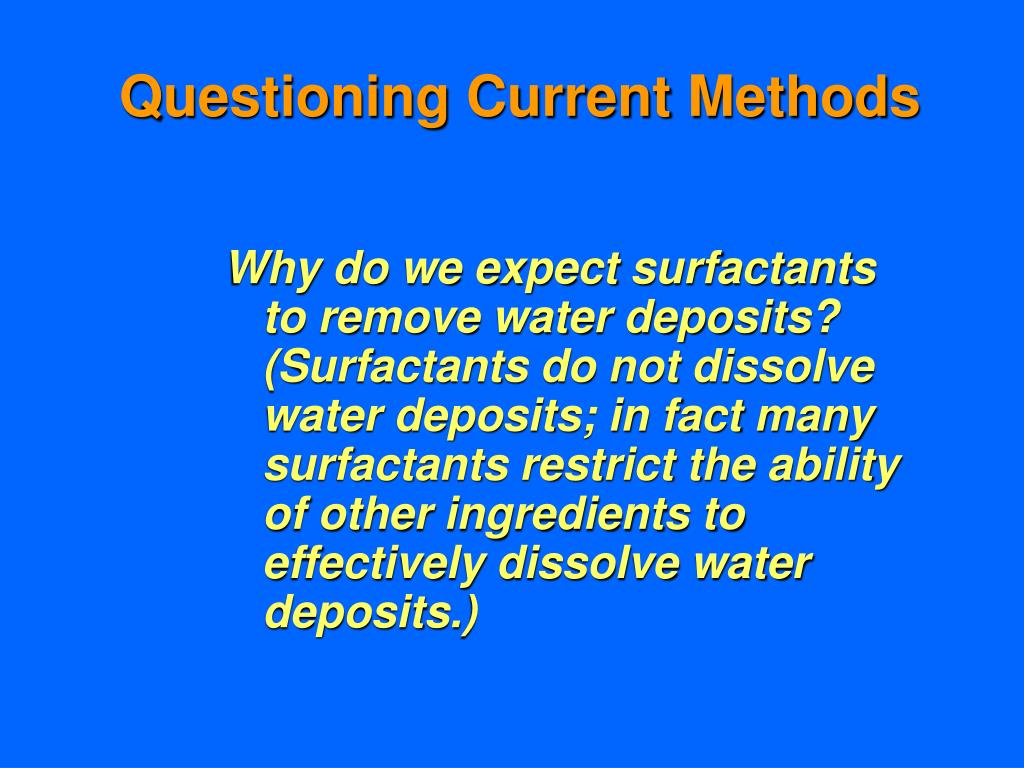 Questioning Current Methods

Why do we expect surfactants to remove water deposits? (Surfactants do not dissolve water deposits; in fact many surfactants restrict the ability of other ingredients to effectively dissolve water deposits.)